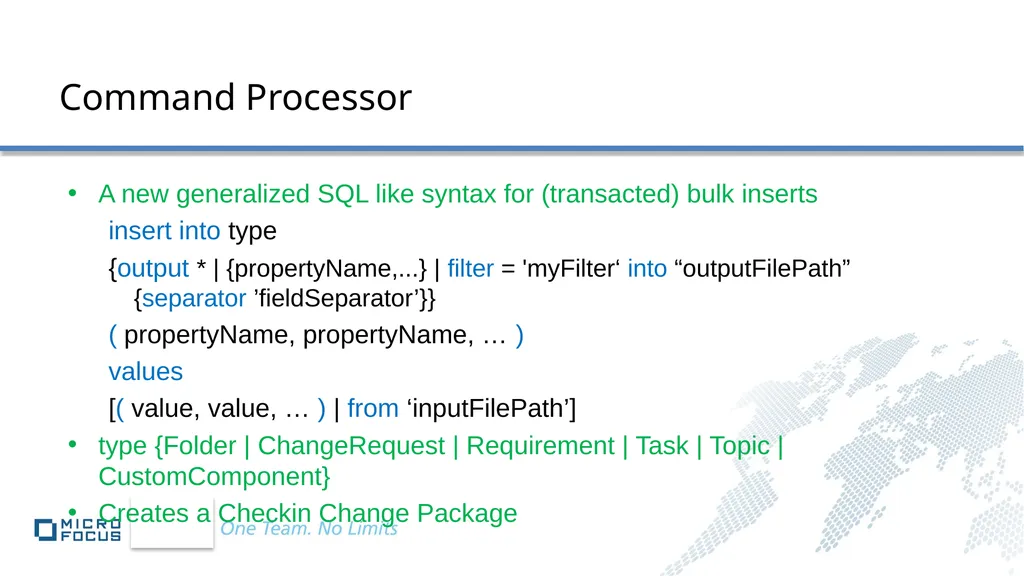 Command Processor

• A new generalized SQL like syntax for (transacted) bulk inserts

insert into type

{output * | {propertyName,...} | filter = 'myFilter' into "outputFilePath" {separator 'fieldSeparator'}}

( propertyName, propertyName, … )

values

[( value, value, … ) | from 'inputFilePath']

• type {Folder | ChangeRequest | Requirement | Task | Topic | CustomComponent}

• Creates a Checkin Change Package

MICRO FOCUS

One Team. No Limits